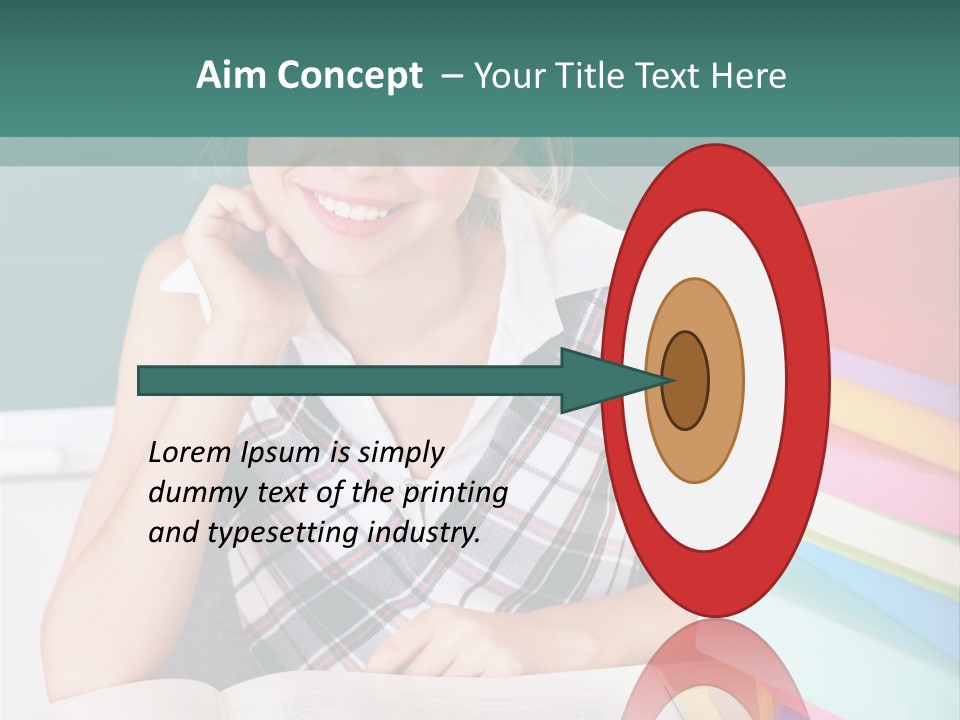 Aim Concept – Your Title Text Here

Lorem Ipsum is simply dummy text of the printing and typesetting industry.